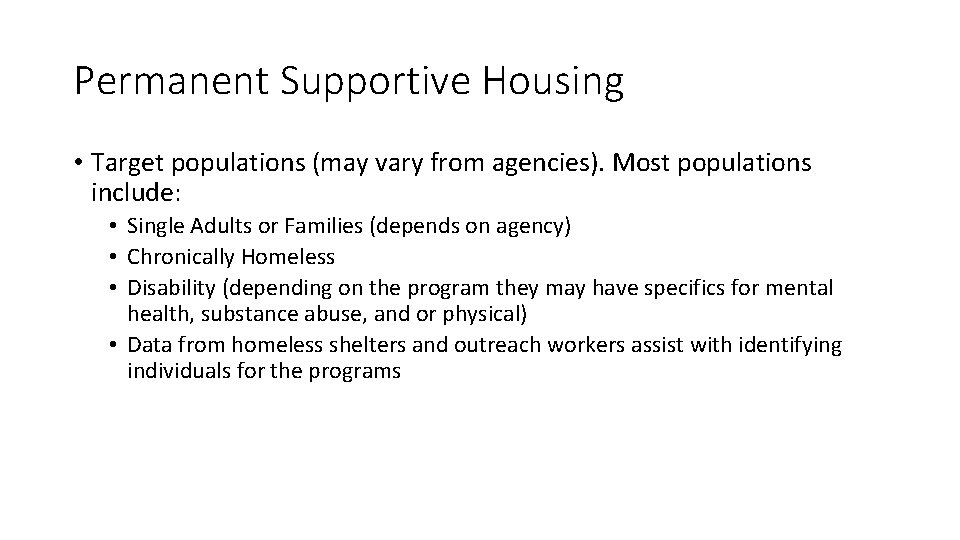 Permanent Supportive Housing

• Target populations (may vary from agencies). Most populations include:
• Single Adults or Families (depends on agency)
• Chronically Homeless
• Disability (depending on the program they may have specifics for mental health, substance abuse, and or physical)
• Data from homeless shelters and outreach workers assist with identifying individuals for the programs